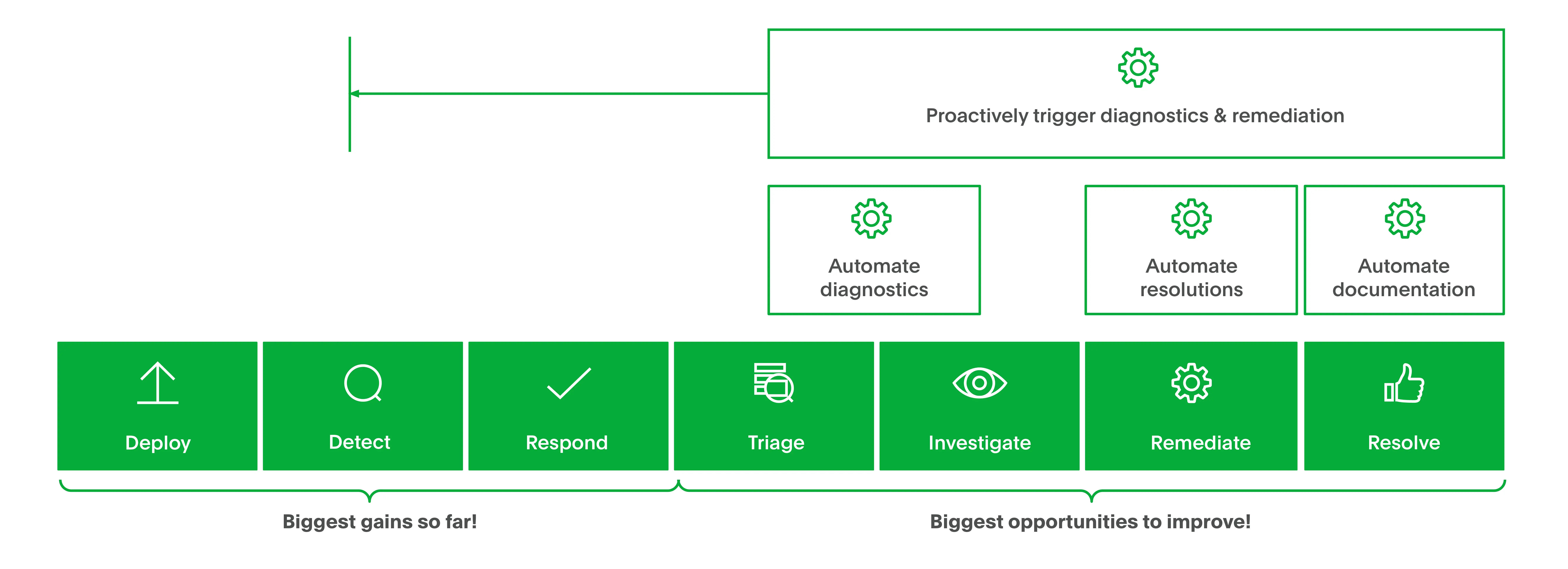 Proactively trigger diagnostics & remediation

Automate diagnostics

Automate resolutions

Automate documentation

Deploy

Detect

Respond

Triage

Investigate

Remediate

Resolve

Biggest gains so far!

Biggest opportunities to improve!